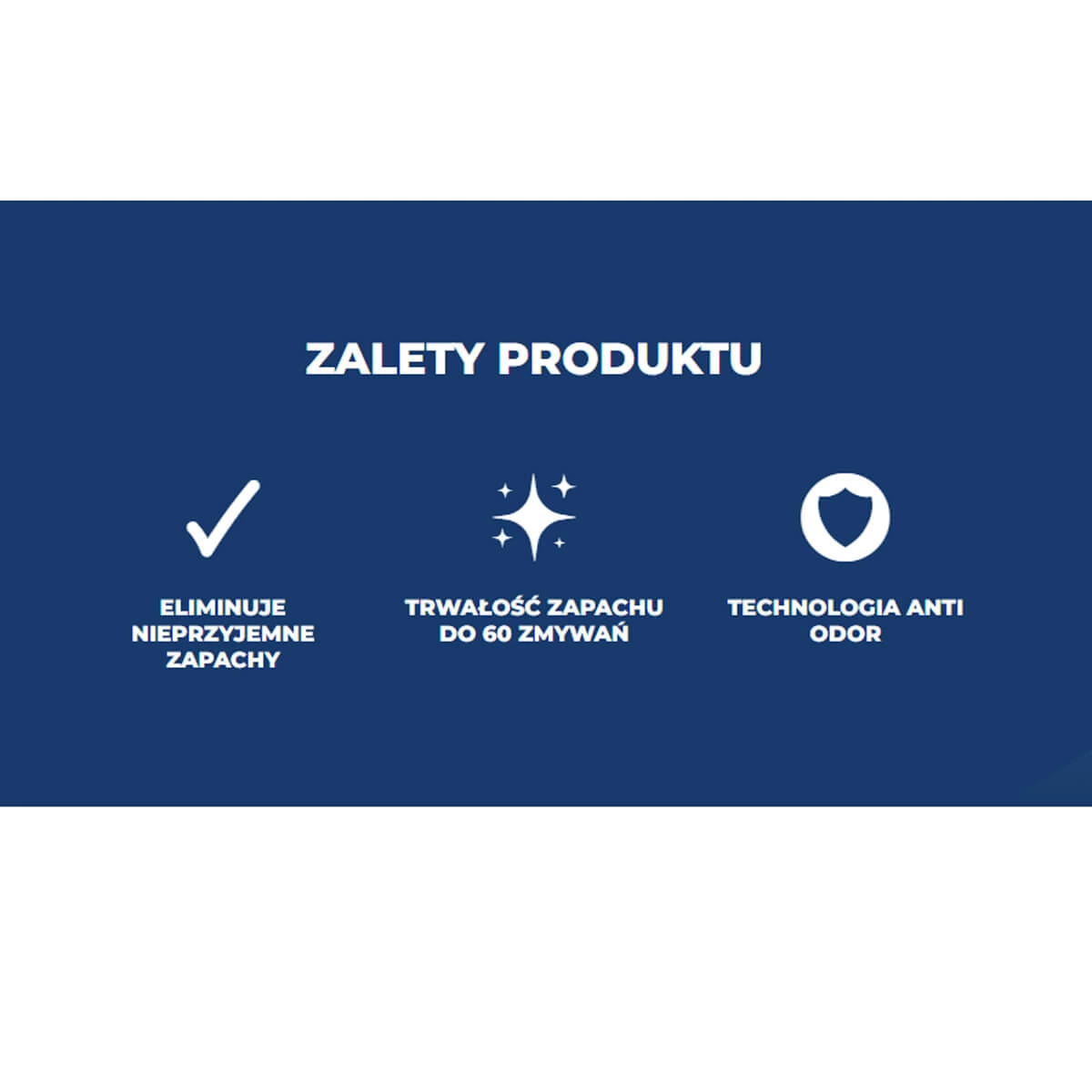 ZALETY PRODUKTU

ELIMINUJE NIEPRZYJEMNE ZAPACHY

TRWAŁOŚĆ ZAPACHU DO 60 ZMYWAŃ

TECHNOLOGIA ANTI ODOR